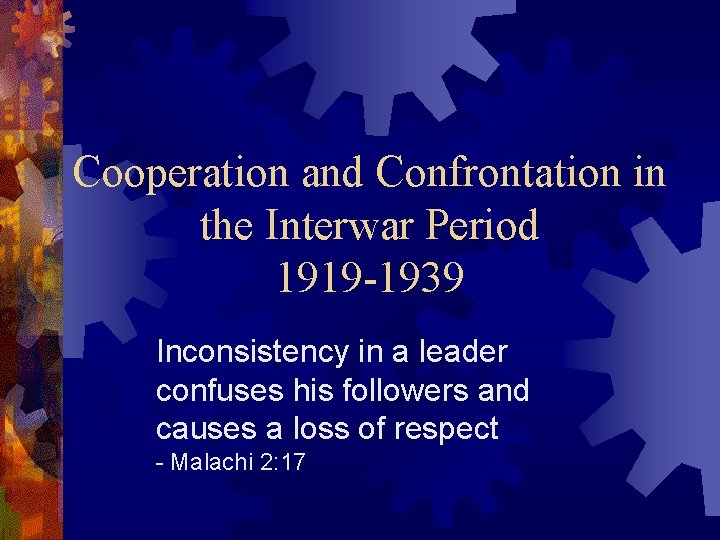 Cooperation and Confrontation in the Interwar Period
1919-1939

Inconsistency in a leader confuses his followers and causes a loss of respect
- Malachi 2:17